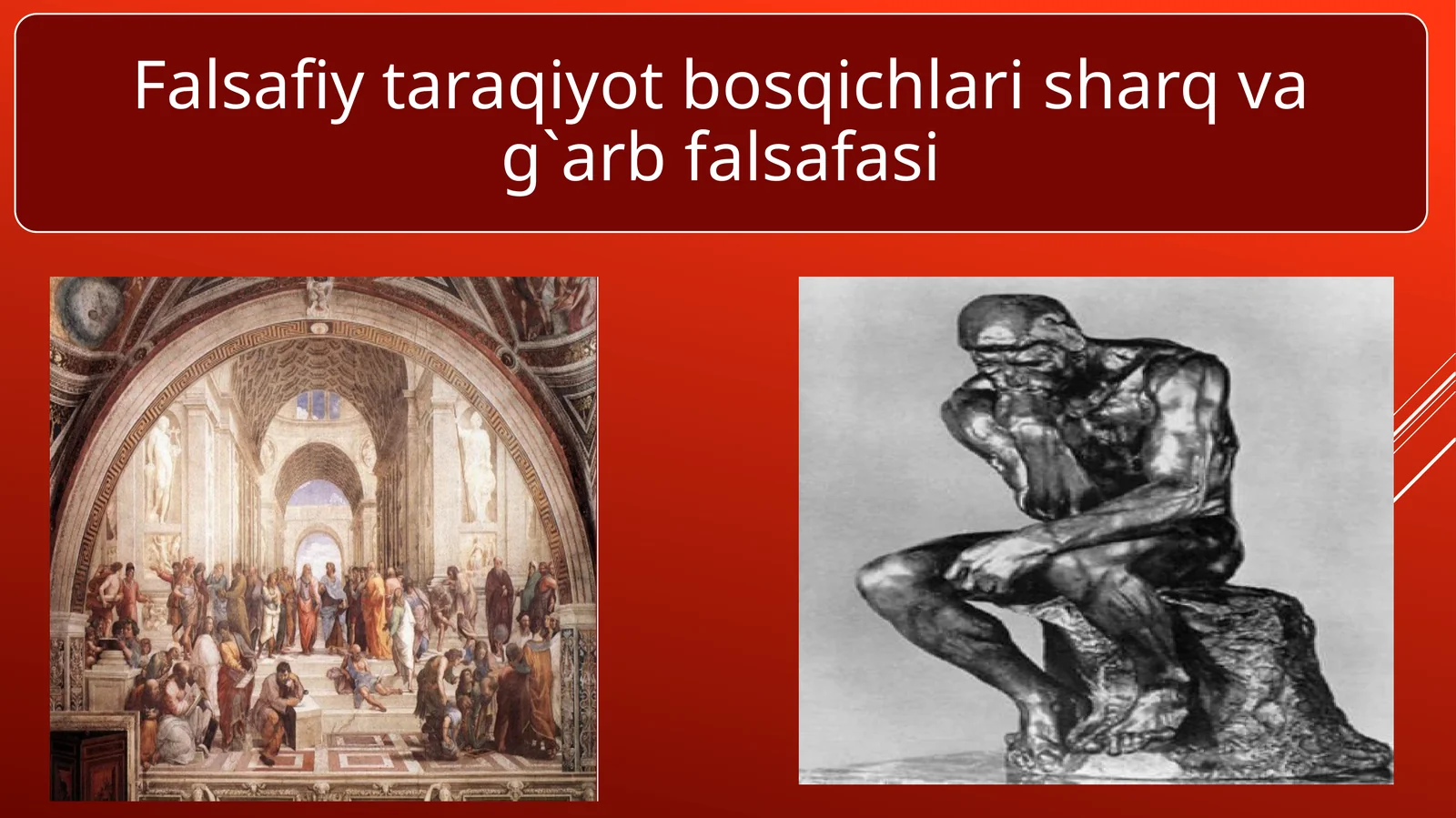 Falsafiy taraqiyot bosqichlari sharq va g`arb falsafasi